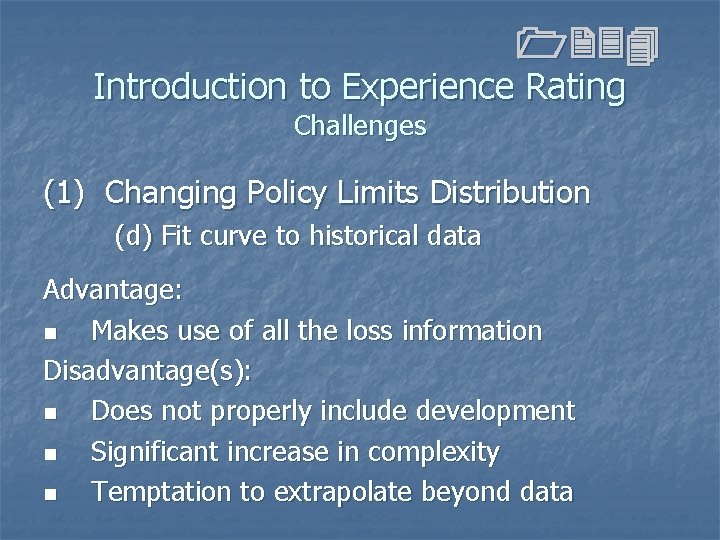 Introduction to Experience Rating
Challenges

(1) Changing Policy Limits Distribution
(d) Fit curve to historical data

Advantage:
■ Makes use of all the loss information
Disadvantage(s):
■ Does not properly include development
■ Significant increase in complexity
■ Temptation to extrapolate beyond data